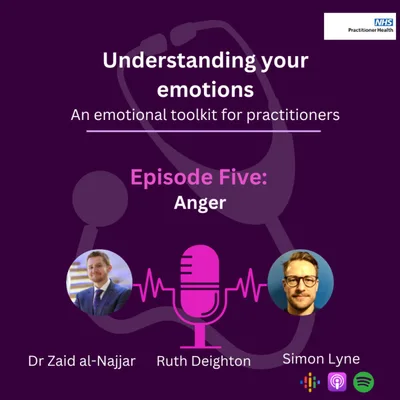 NHS
Practitioner Health

Understanding your emotions
An emotional toolkit for practitioners

Episode Five:
Anger

Dr Zaid al-Najjar
Ruth Deighton
Simon Lyne